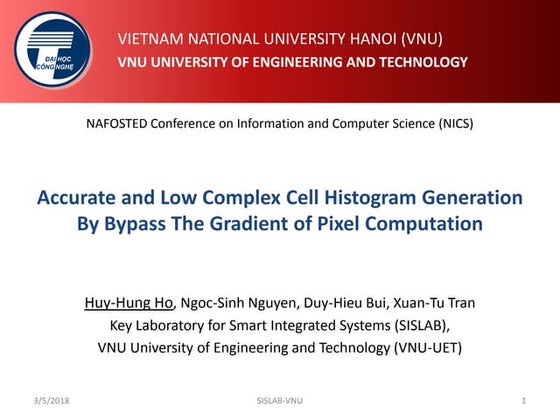 ĐẠI HỌC CÔNG NGHỆ

VIETNAM NATIONAL UNIVERSITY HANOI (VNU)
VNU UNIVERSITY OF ENGINEERING AND TECHNOLOGY

NAFOSTED Conference on Information and Computer Science (NICS)

Accurate and Low Complex Cell Histogram Generation By Bypass The Gradient of Pixel Computation

Huy-Hung Ho, Ngoc-Sinh Nguyen, Duy-Hieu Bui, Xuan-Tu Tran
Key Laboratory for Smart Integrated Systems (SISLAB),
VNU University of Engineering and Technology (VNU-UET)

3/5/2018 SISLAB-VNU 1